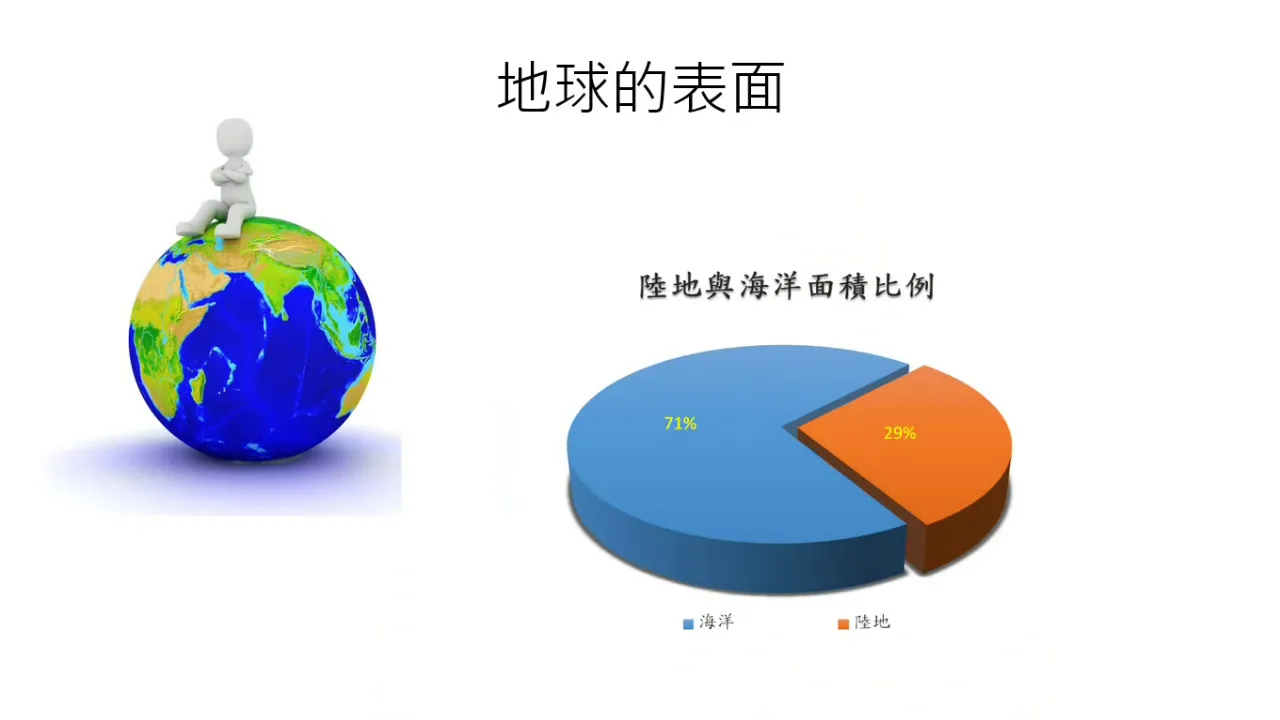 地球的表面

陸地與海洋面積比例

71%

29%

海洋 陸地